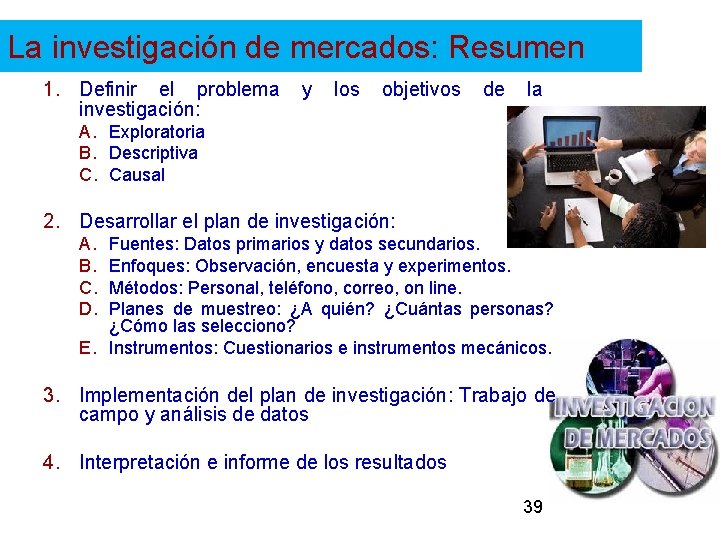 La investigación de mercados: Resumen

1. Definir el problema y los objetivos de la investigación:
A. Exploratoria
B. Descriptiva
C. Causal

2. Desarrollar el plan de investigación:
A. Fuentes: Datos primarios y datos secundarios.
B. Enfoques: Observación, encuesta y experimentos.
C. Métodos: Personal, teléfono, correo, on line.
D. Planes de muestreo: ¿A quién? ¿Cuántas personas? ¿Cómo las selecciono?
E. Instrumentos: Cuestionarios e instrumentos mecánicos.

3. Implementación del plan de investigación: Trabajo de campo y análisis de datos

4. Interpretación e informe de los resultados

INVESTIGACION DE MERCADOS

39